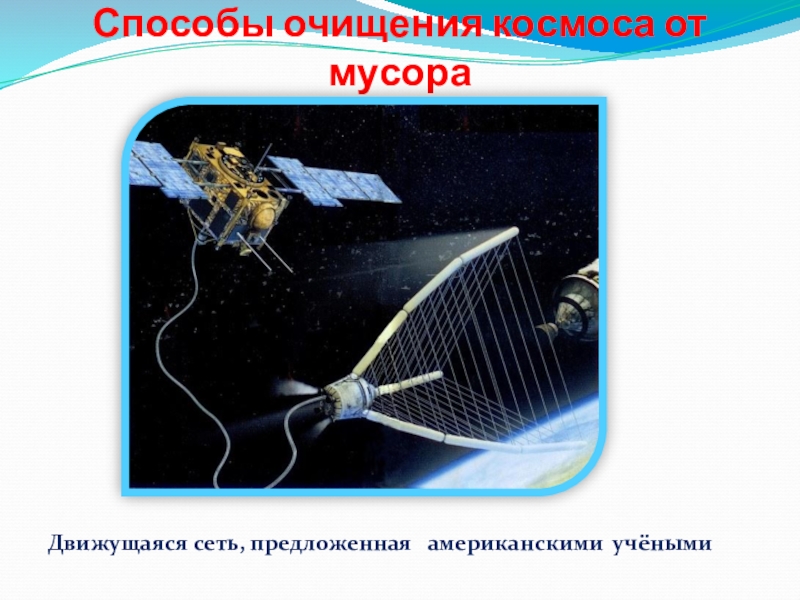 Способы очищения космоса от мусора

Движущаяся сеть, предложенная американскими учёными